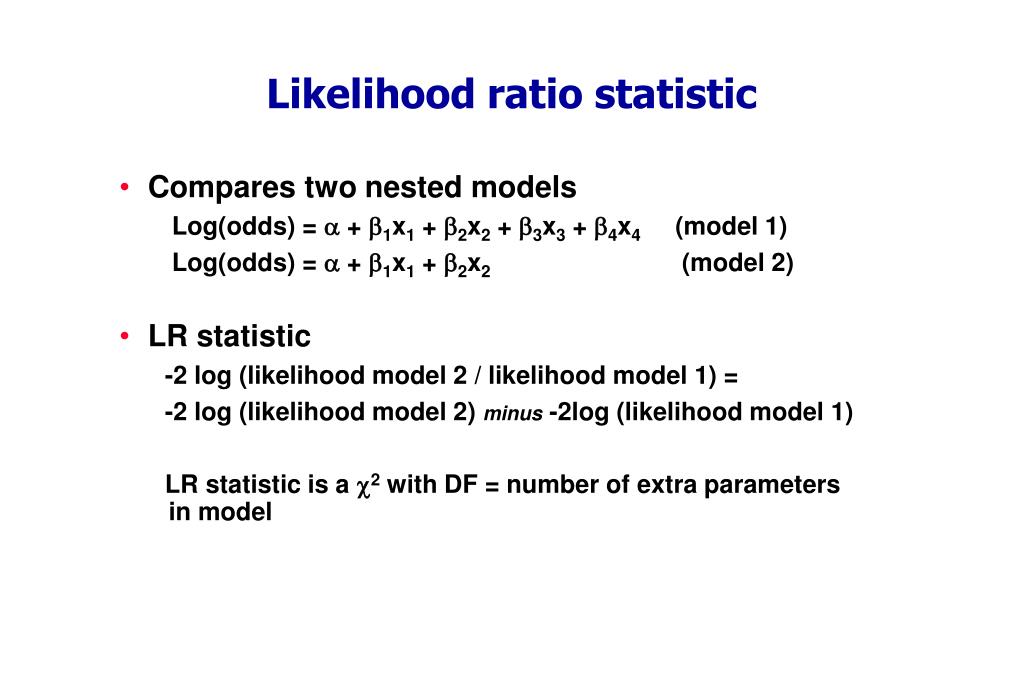 Likelihood ratio statistic

• Compares two nested models

Log(odds) = $\alpha + \beta_1 x_1 + \beta_2 x_2 + \beta_3 x_3 + \beta_4 x_4$ (model 1)

Log(odds) = $\alpha + \beta_1 x_1 + \beta_2 x_2$ (model 2)

• LR statistic

-2 log (likelihood model 2 / likelihood model 1) =

-2 log (likelihood model 2) minus -2log (likelihood model 1)

LR statistic is a $\chi^2$ with DF = number of extra parameters in model